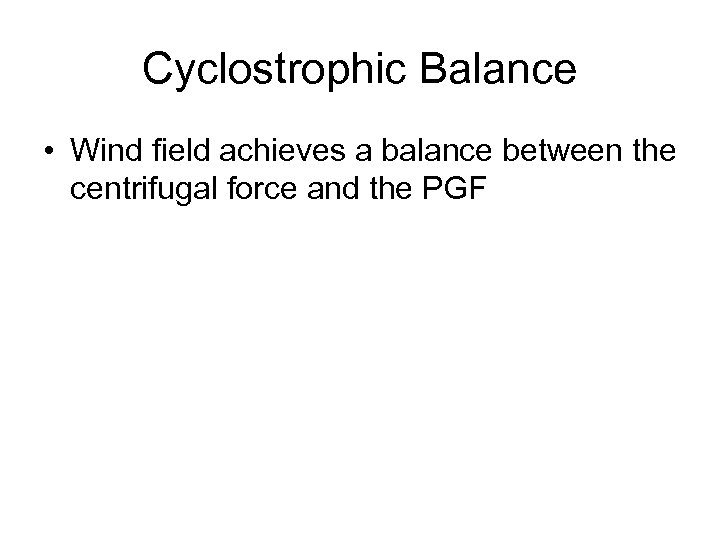 Cyclostrophic Balance

• Wind field achieves a balance between the centrifugal force and the PGF